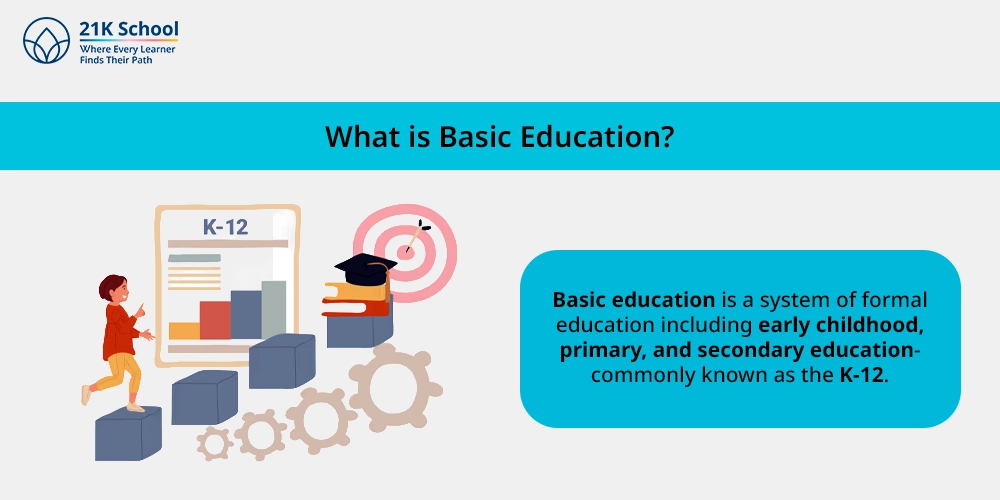 21K School
Where Every Learner
Finds Their Path

What is Basic Education?

K-12

Basic education is a system of formal education including early childhood, primary, and secondary education- commonly known as the K-12.